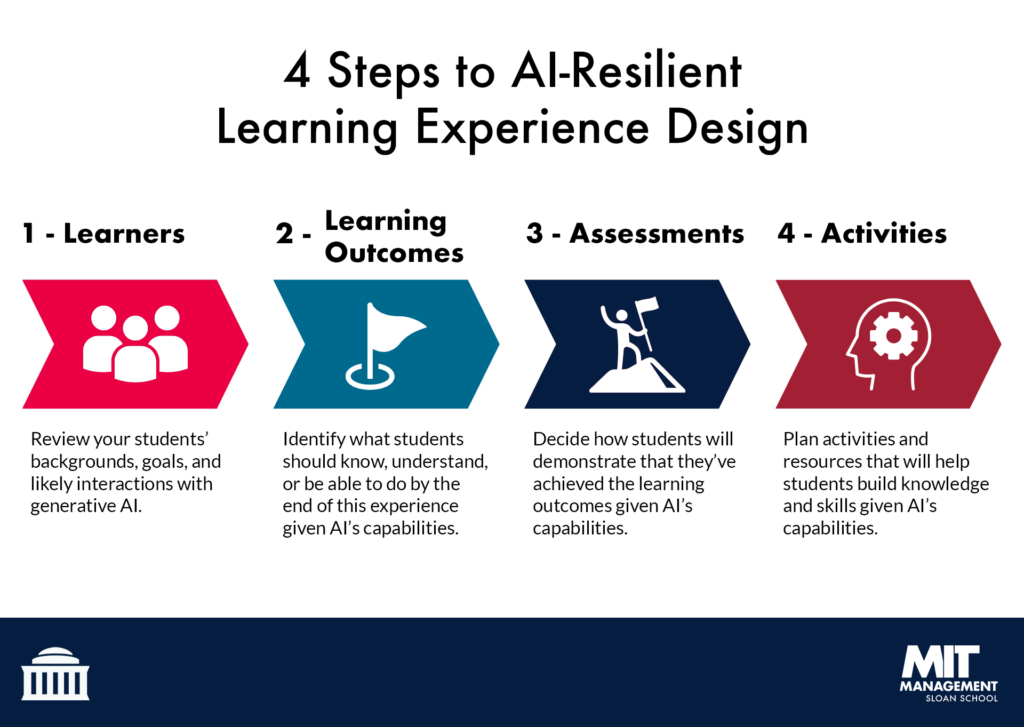 4 Steps to AI-Resilient Learning Experience Design

1 - Learners

Review your students' backgrounds, goals, and likely interactions with generative AI.

2 - Learning Outcomes

Identify what students should know, understand, or be able to do by the end of this experience given AI's capabilities.

3 - Assessments

Decide how students will demonstrate that they've achieved the learning outcomes given AI's capabilities.

4 - Activities

Plan activities and resources that will help students build knowledge and skills given AI's capabilities.

MIT MANAGEMENT SLOAN SCHOOL